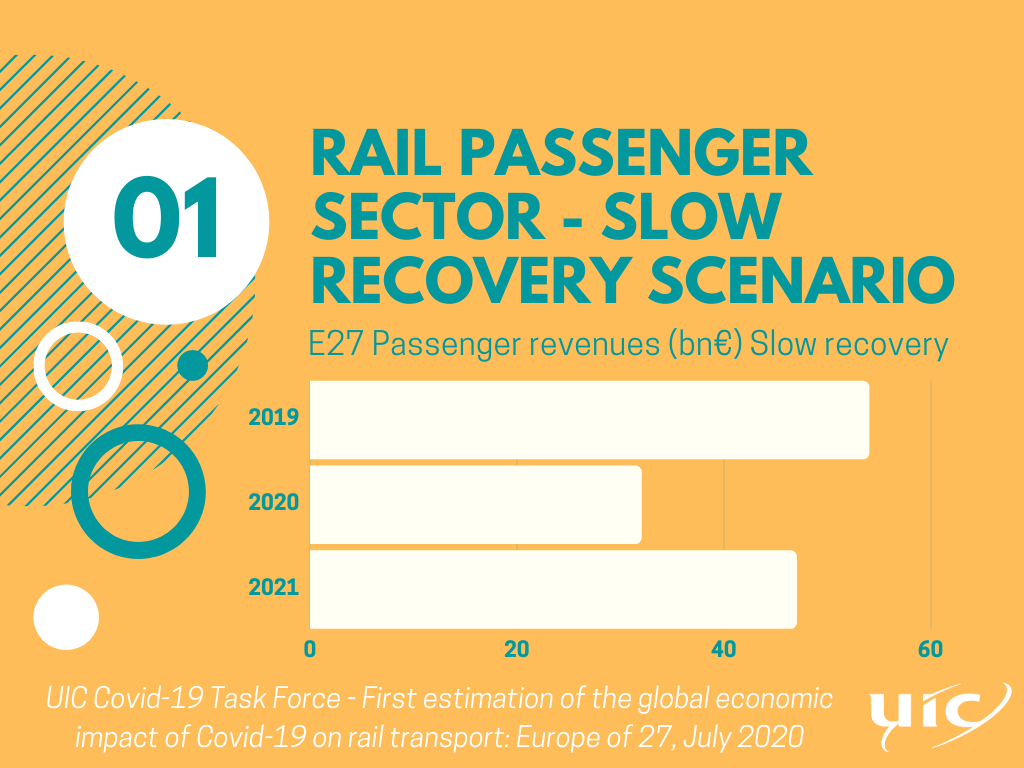 01

RAIL PASSENGER SECTOR - SLOW RECOVERY SCENARIO

E27 Passenger revenues (bn€) Slow recovery

2019
2020
2021

0
20
40
60

UIC Covid-19 Task Force - First estimation of the global economic impact of Covid-19 on rail transport: Europe of 27, July 2020

UIC